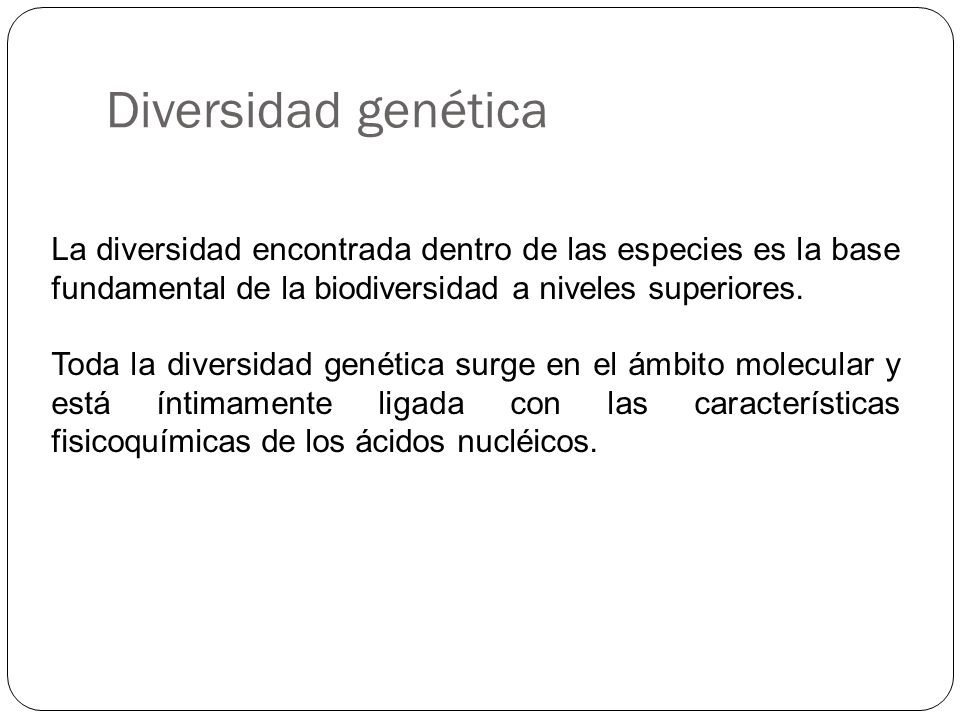 Diversidad genética

La diversidad encontrada dentro de las especies es la base fundamental de la biodiversidad a niveles superiores.

Toda la diversidad genética surge en el ámbito molecular y está íntimamente ligada con las características fisicoquímicas de los ácidos nucléicos.